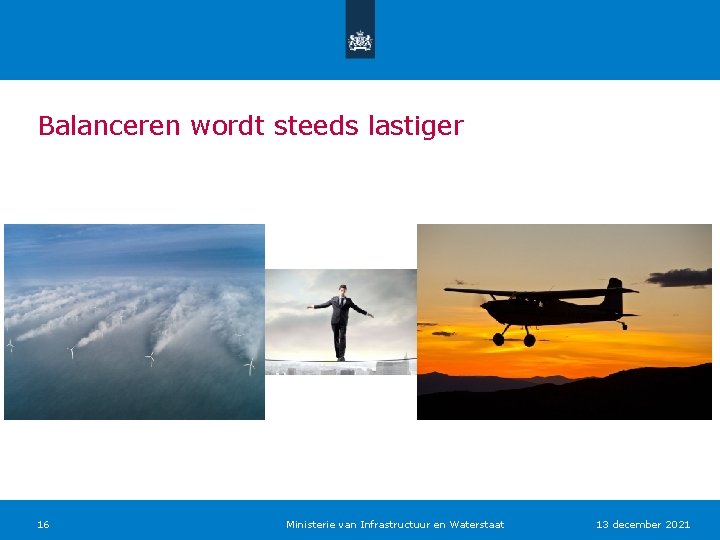 Balanceren wordt steeds lastiger

16

Ministerie van Infrastructuur en Waterstaat

13 december 2021